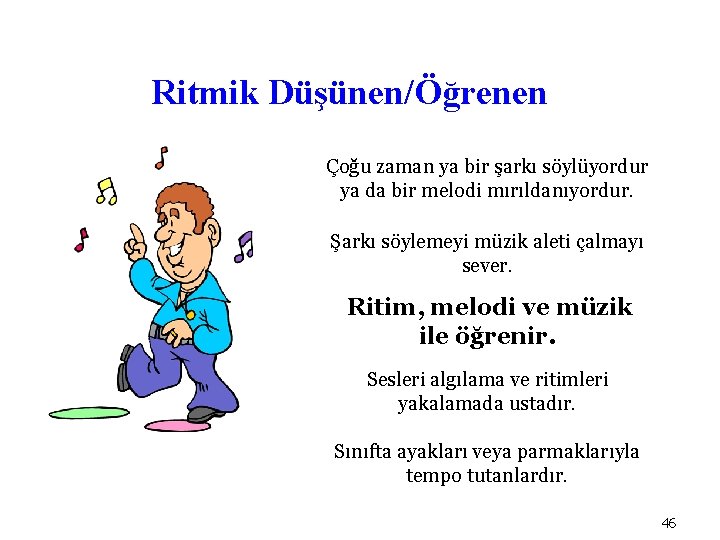 Ritmik Düşünen/Öğrenen

Çoğu zaman ya bir şarkı söylüyordur ya da bir melodi mırıldanıyordur.

Şarkı söylemeyi müzik aleti çalmayı sever.

Ritim, melodi ve müzik ile öğrenir.

Sesleri algılama ve ritimleri yakalamada ustadır.

Sınıfta ayakları veya parmaklarıyla tempo tutanlardır.

46